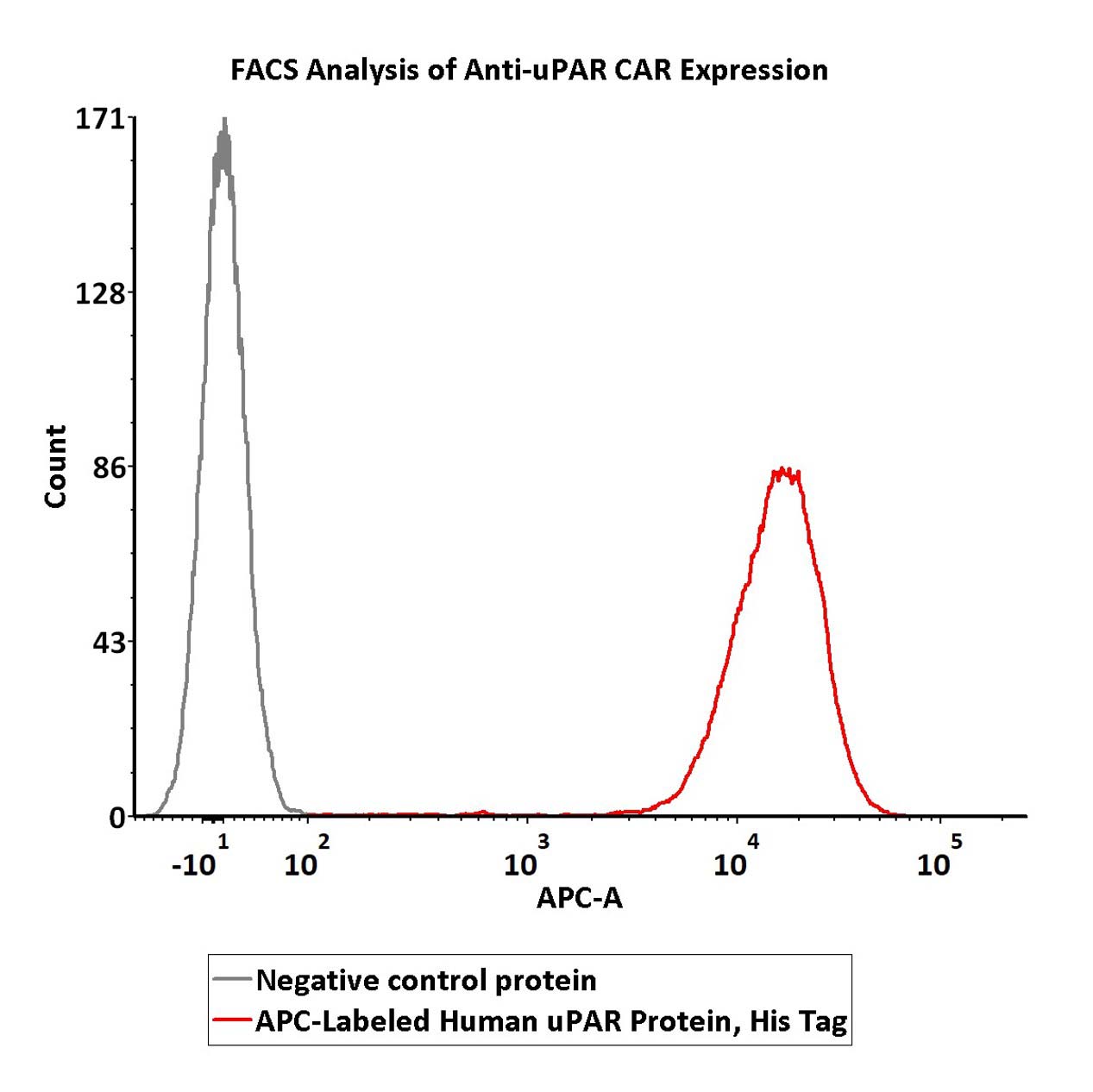 FACS Analysis of Anti-uPAR CAR Expression

171
128
86
43
0

Count

$-10^1$ $10^2$ $10^3$ $10^4$ $10^5$

APC-A

Negative control protein
APC-Labeled Human uPAR Protein, His Tag